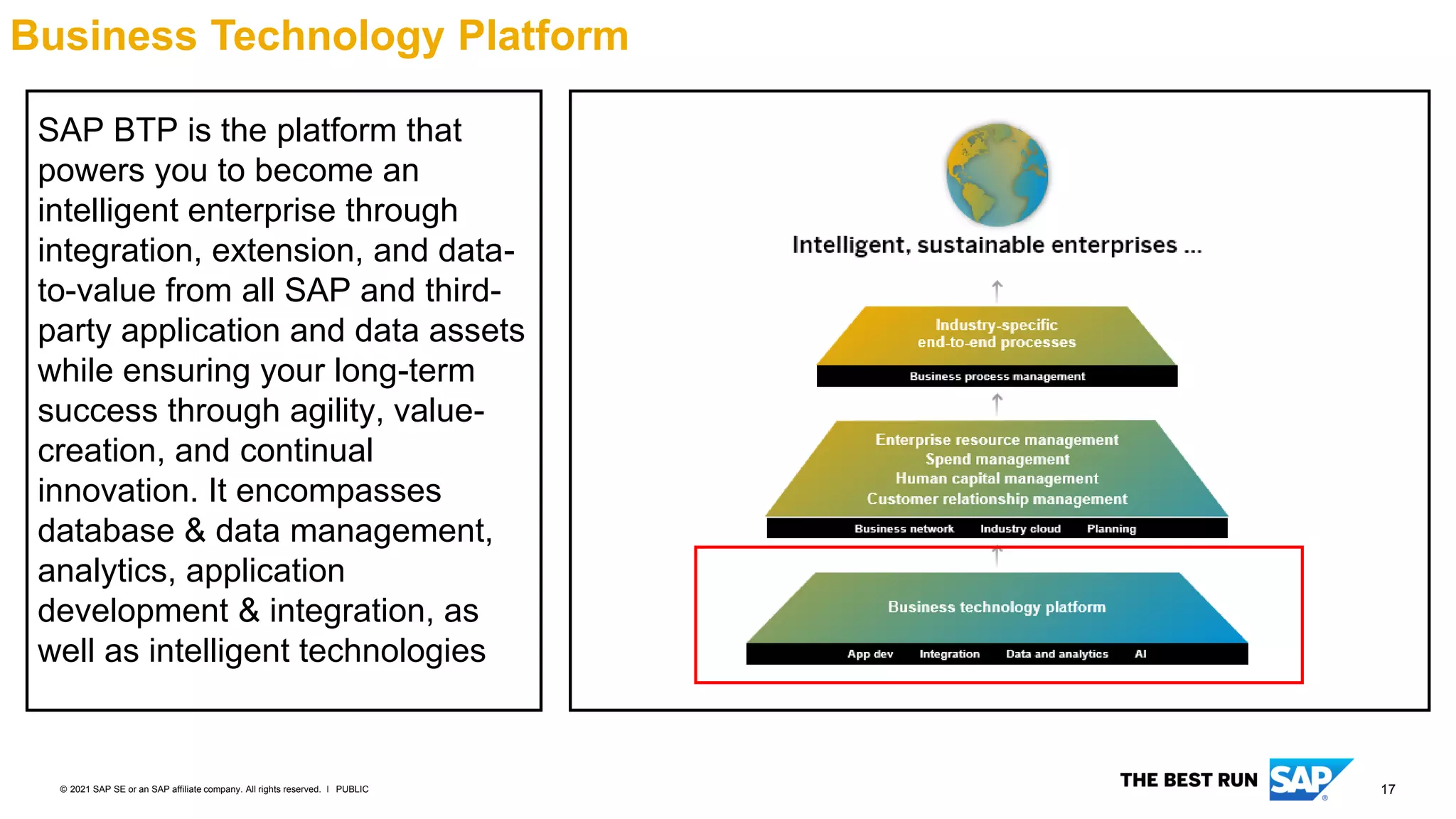 Business Technology Platform

SAP BTP is the platform that powers you to become an intelligent enterprise through integration, extension, and data-to-value from all SAP and third-party application and data assets while ensuring your long-term success through agility, value-creation, and continual innovation. It encompasses database & data management, analytics, application development & integration, as well as intelligent technologies

Intelligent, sustainable enterprises ...

Industry-specific end-to-end processes

Business process management

Enterprise resource management
Spend management
Human capital management
Customer relationship management

Business network Industry cloud Planning

Business technology platform

App dev Integration Data and analytics AI

© 2021 SAP SE or an SAP affiliate company. All rights reserved. I PUBLIC

THE BEST RUN SAP

17